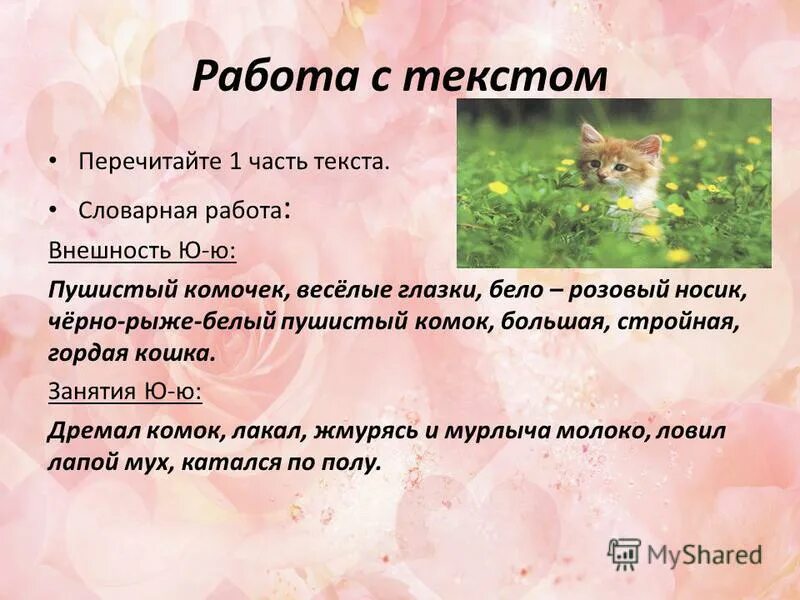 Работа с текстом

• Перечитайте 1 часть текста.

• Словарная работа:

Внешность Ю-ю:

Пушистый комочек, весёлые глазки, бело – розовый носик, чёрно-рыже-белый пушистый комок, большая, стройная, гордая кошка.

Занятия Ю-ю:

Дремал комок, лакал, жмурясь и мурлыча молоко, ловил лапой мух, катался по полу.

MyShared